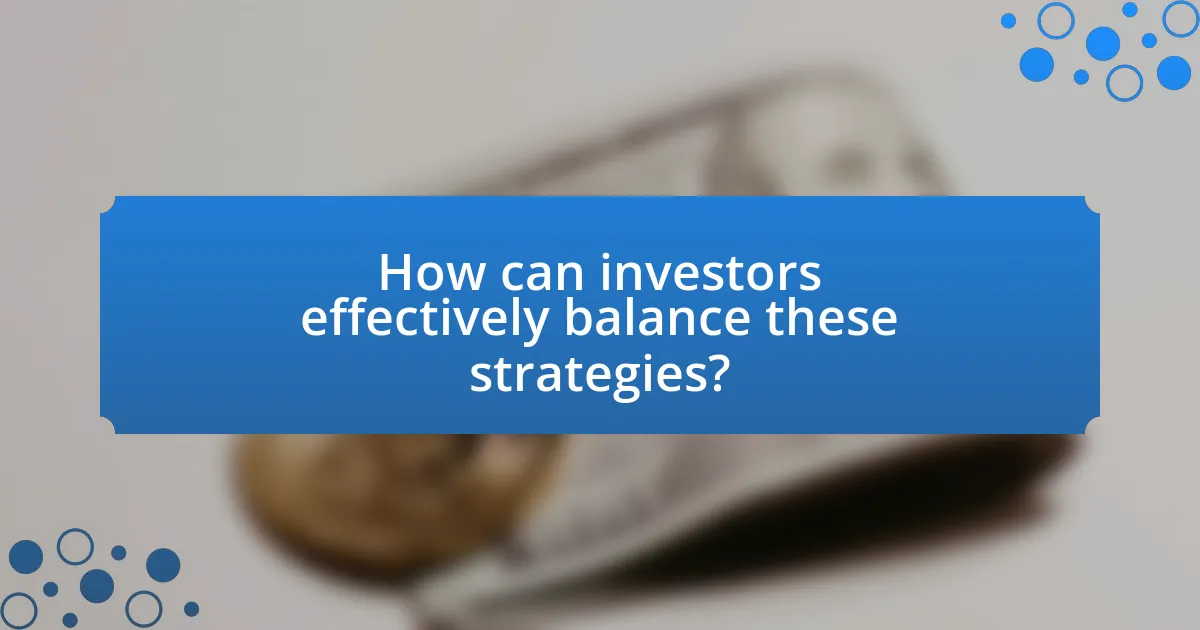 How can investors effectively balance these strategies?